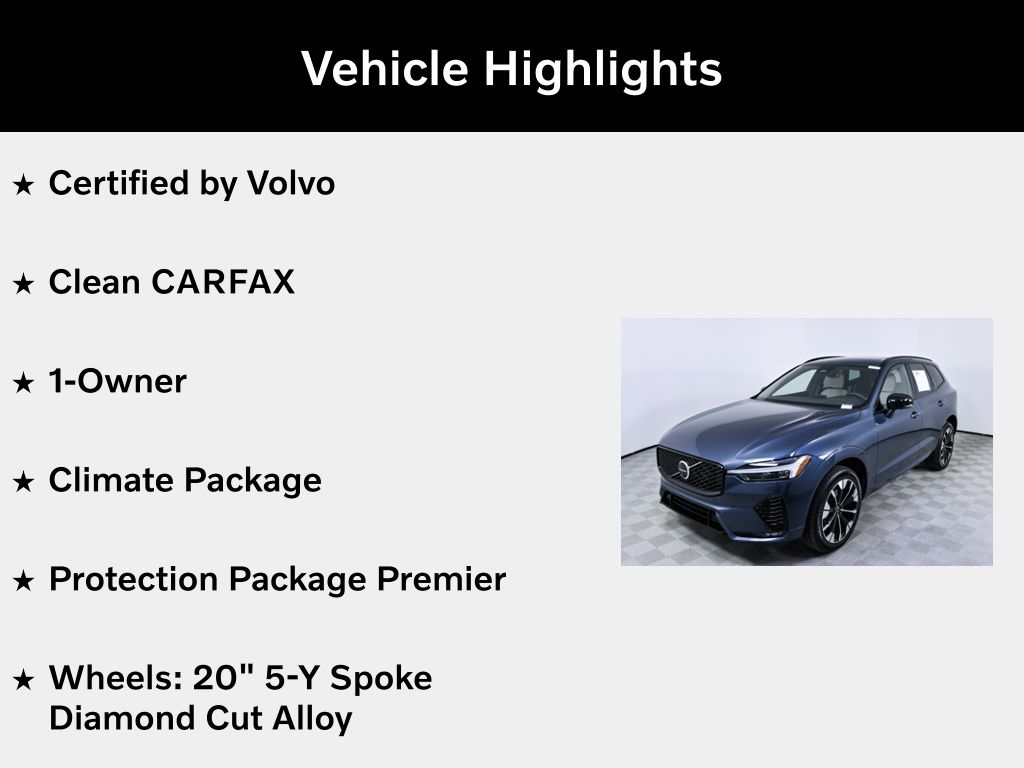 Vehicle Highlights

★ Certified by Volvo

★ Clean CARFAX

★ 1-Owner

★ Climate Package

★ Protection Package Premier

★ Wheels: 20" 5-Y Spoke Diamond Cut Alloy